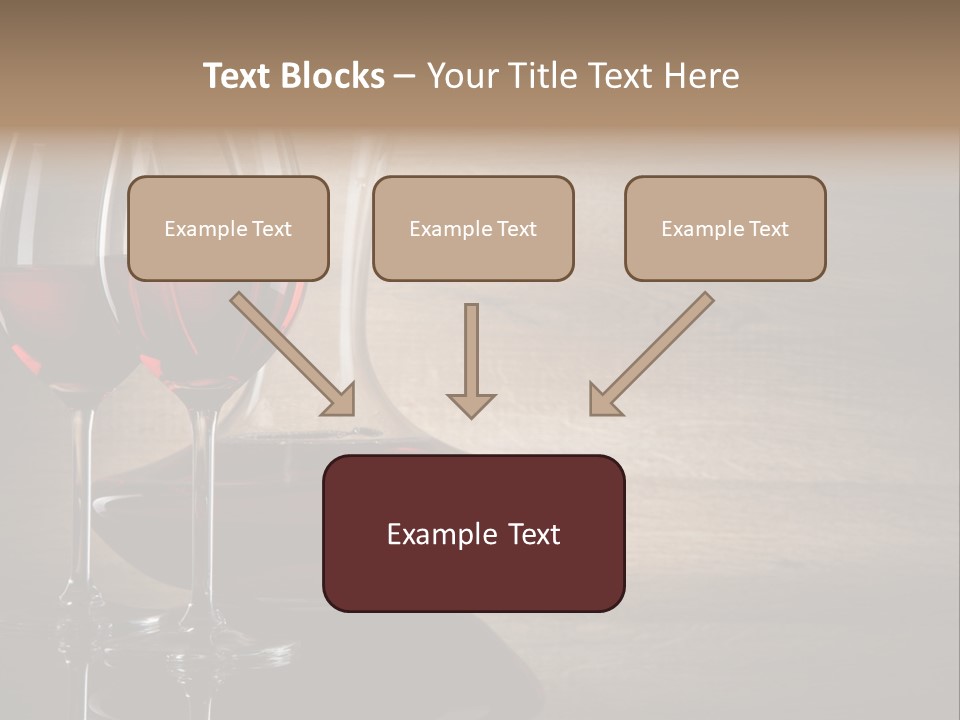 Text Blocks – Your Title Text Here

Example Text

Example Text

Example Text

Example Text